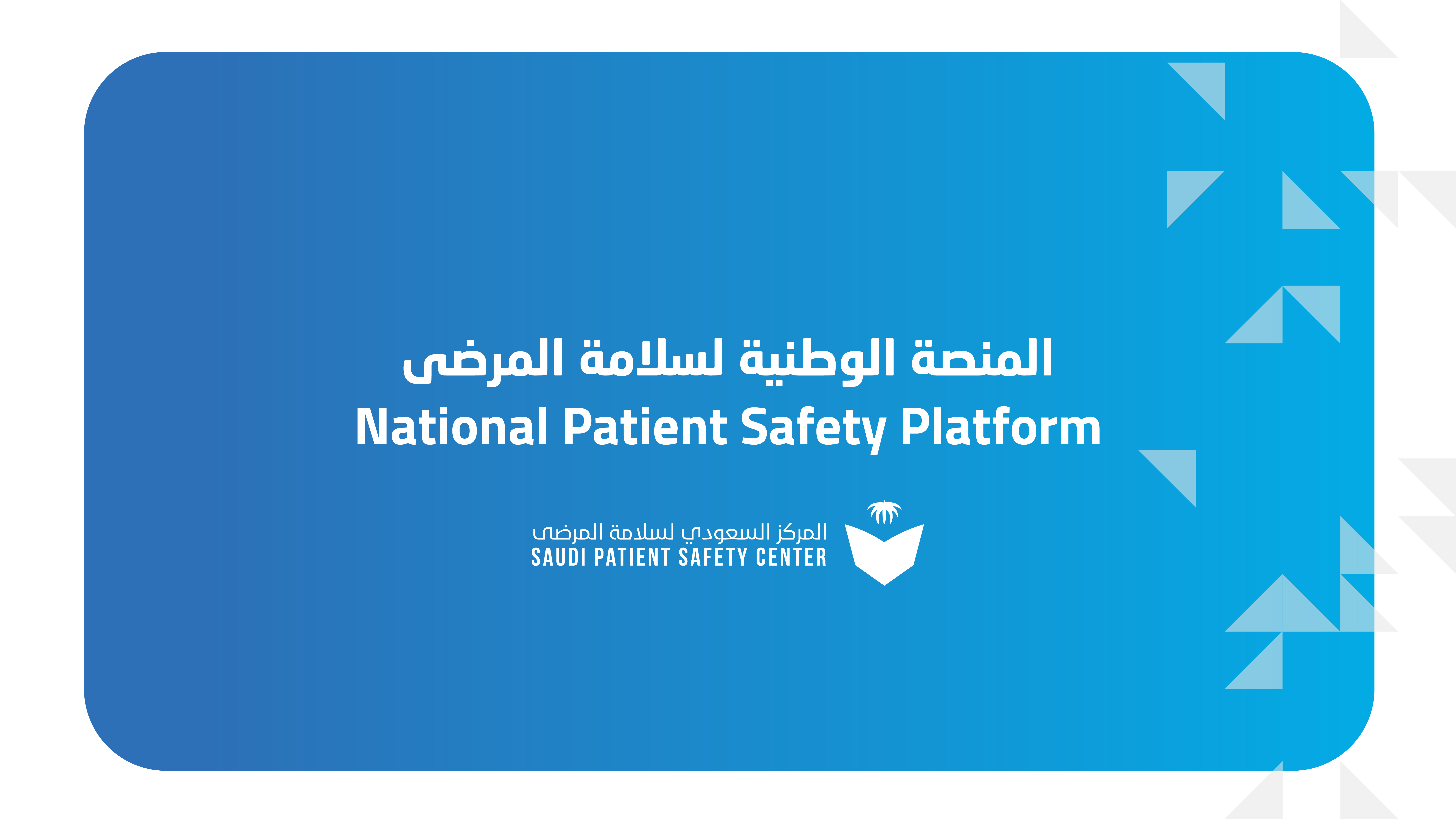 المنصة الوطنية لسلامة المرضى
National Patient Safety Platform

المركز السعودي لسلامة المرضى
SAUDI PATIENT SAFETY CENTER